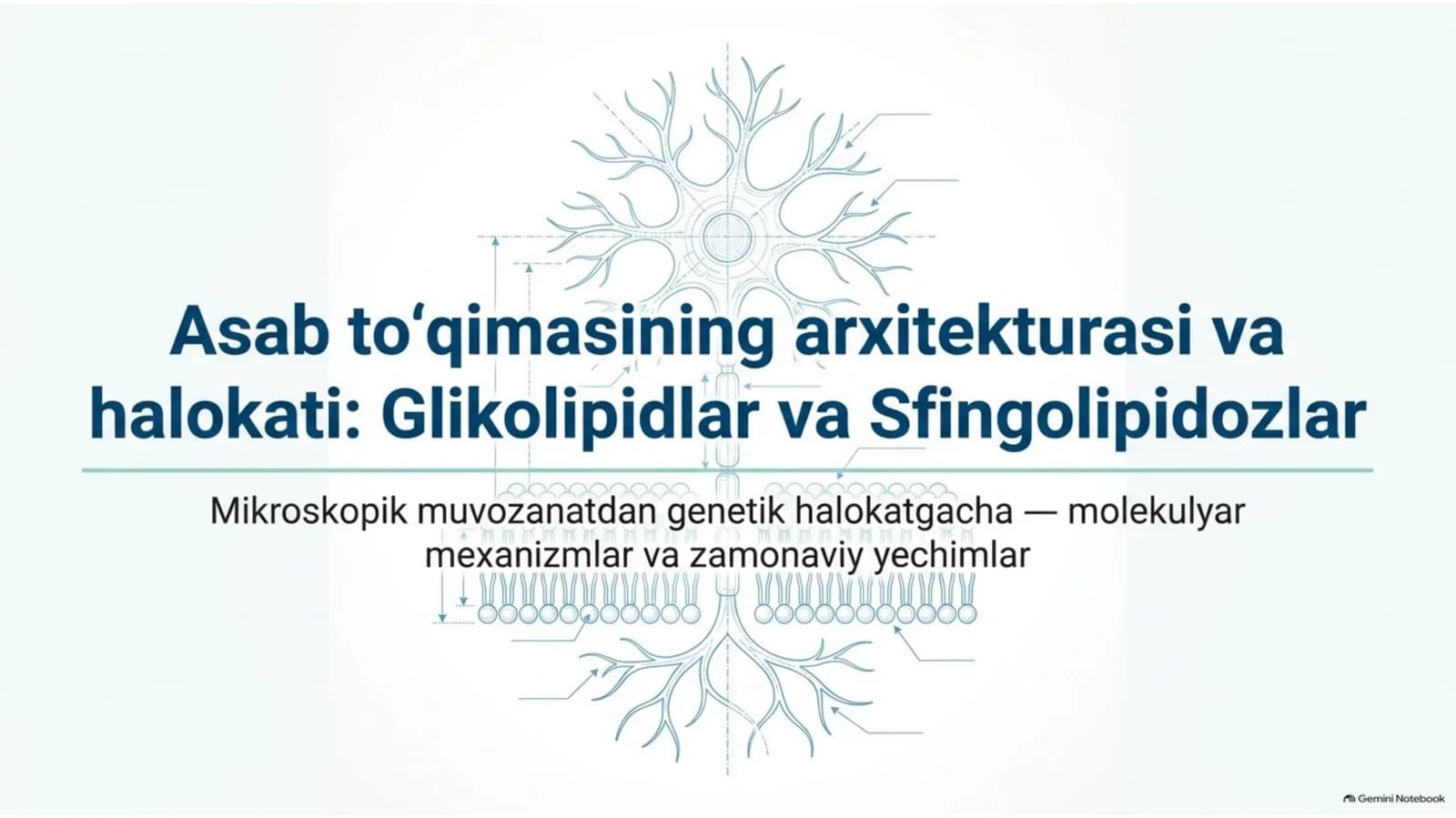 Asab to‘qimasining arxitekturasi va halokati: Glikolipidlar va Sfingolipidozlar

Mikroskopik muvozanatdan genetik halokatgacha — molekulyar mexanizmlar va zamonaviy yechimlar

Gemini Notebook